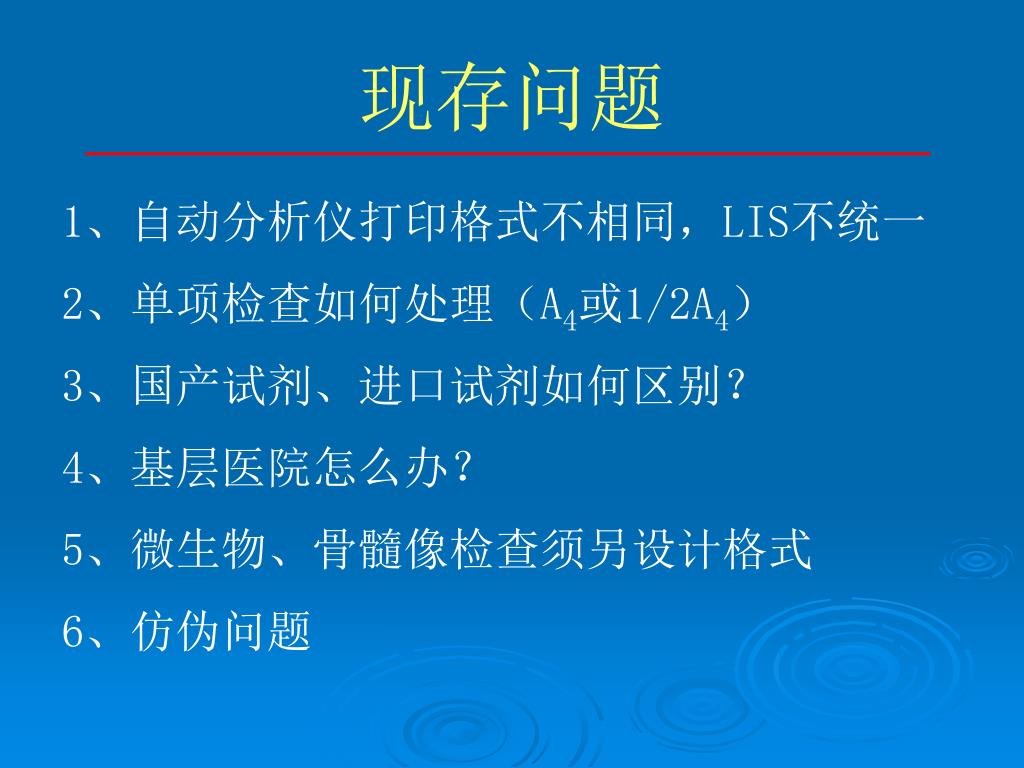 现存问题

1、自动分析仪打印格式不相同，LIS不统一

2、单项检查如何处理（$A_4$或$1/2A_4$）

3、国产试剂、进口试剂如何区别？

4、基层医院怎么办？

5、微生物、骨髓像检查须另设计格式

6、仿伪问题